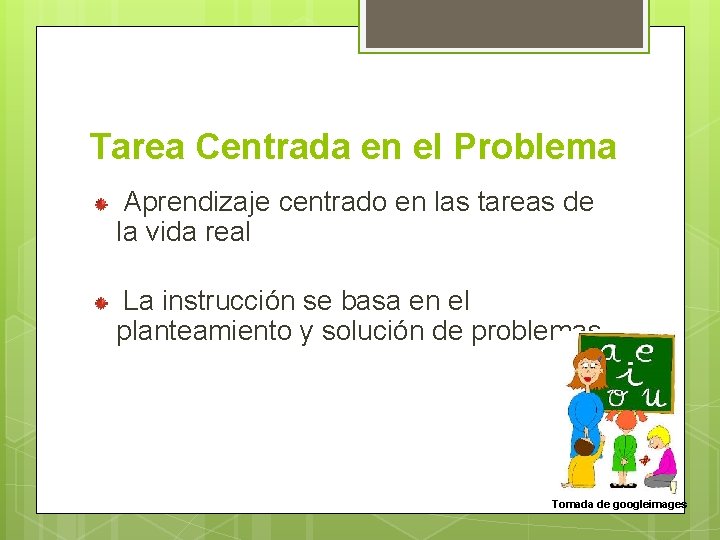 Tarea Centrada en el Problema

Aprendizaje centrado en las tareas de la vida real

La instrucción se basa en el planteamiento y solución de problemas

a e
i
o u

Tomada de googleimages